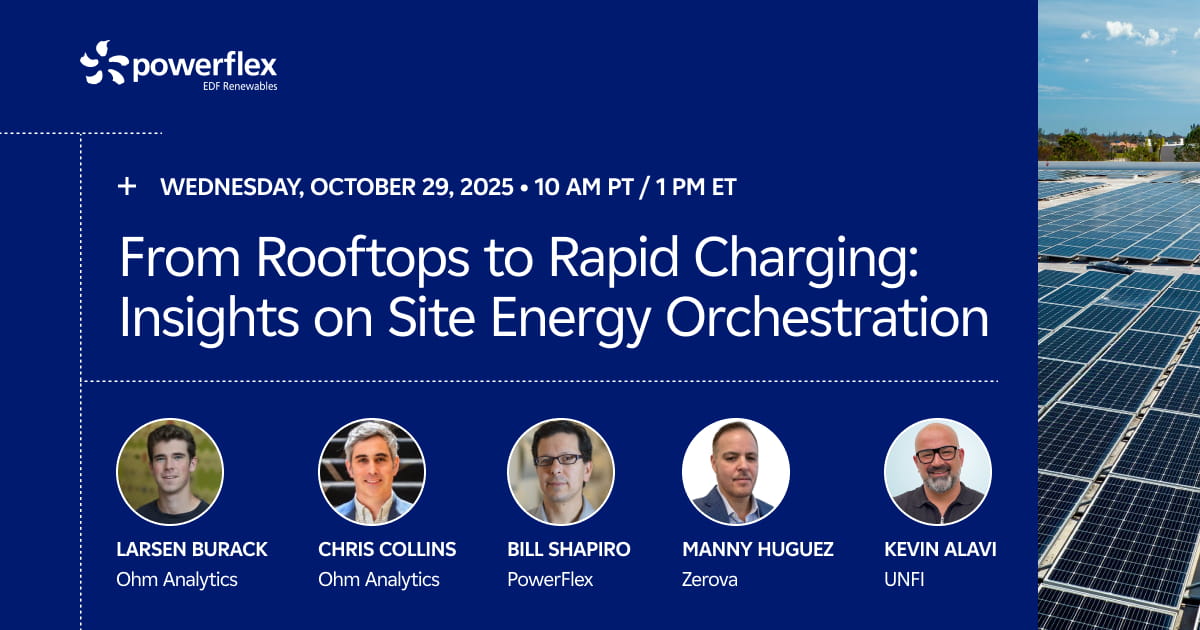 powerflex
EDF Renewables

+ WEDNESDAY, OCTOBER 29, 2025 • 10 AM PT / 1 PM ET

From Rooftops to Rapid Charging: Insights on Site Energy Orchestration

LARSEN BURACK
Ohm Analytics

CHRIS COLLINS
Ohm Analytics

BILL SHAPIRO
PowerFlex

MANNY HUGUEZ
Zerova

KEVIN ALAVI
UNFI